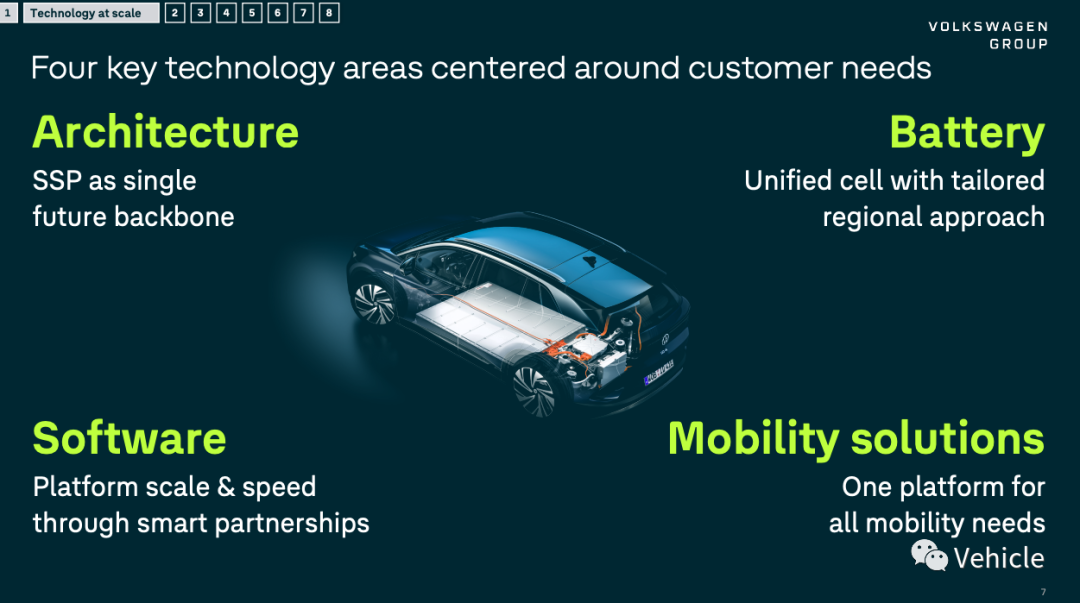 1 Technology at scale 2 3 4 5 6 7 8

VOLKSWAGEN GROUP

Four key technology areas centered around customer needs

Architecture
SSP as single future backbone

Battery
Unified cell with tailored regional approach

Software
Platform scale & speed through smart partnerships

Mobility solutions
One platform for all mobility needs

Vehicle

7